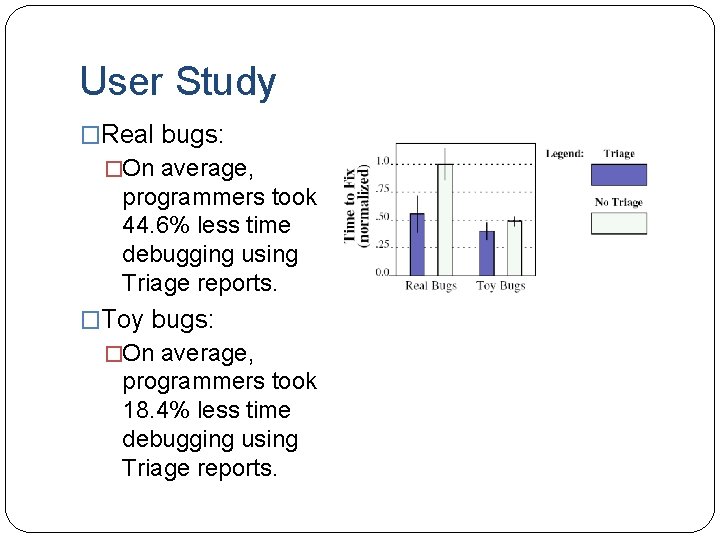 User Study

□Real bugs:

□On average, programmers took 44.6% less time debugging using Triage reports.

□Toy bugs:

□On average, programmers took 18.4% less time debugging using Triage reports.

Time to Fix (normalized)
1.0
.75
.50
.25
0.0
Real Bugs
Toy Bugs

Legend: Triage
No Triage